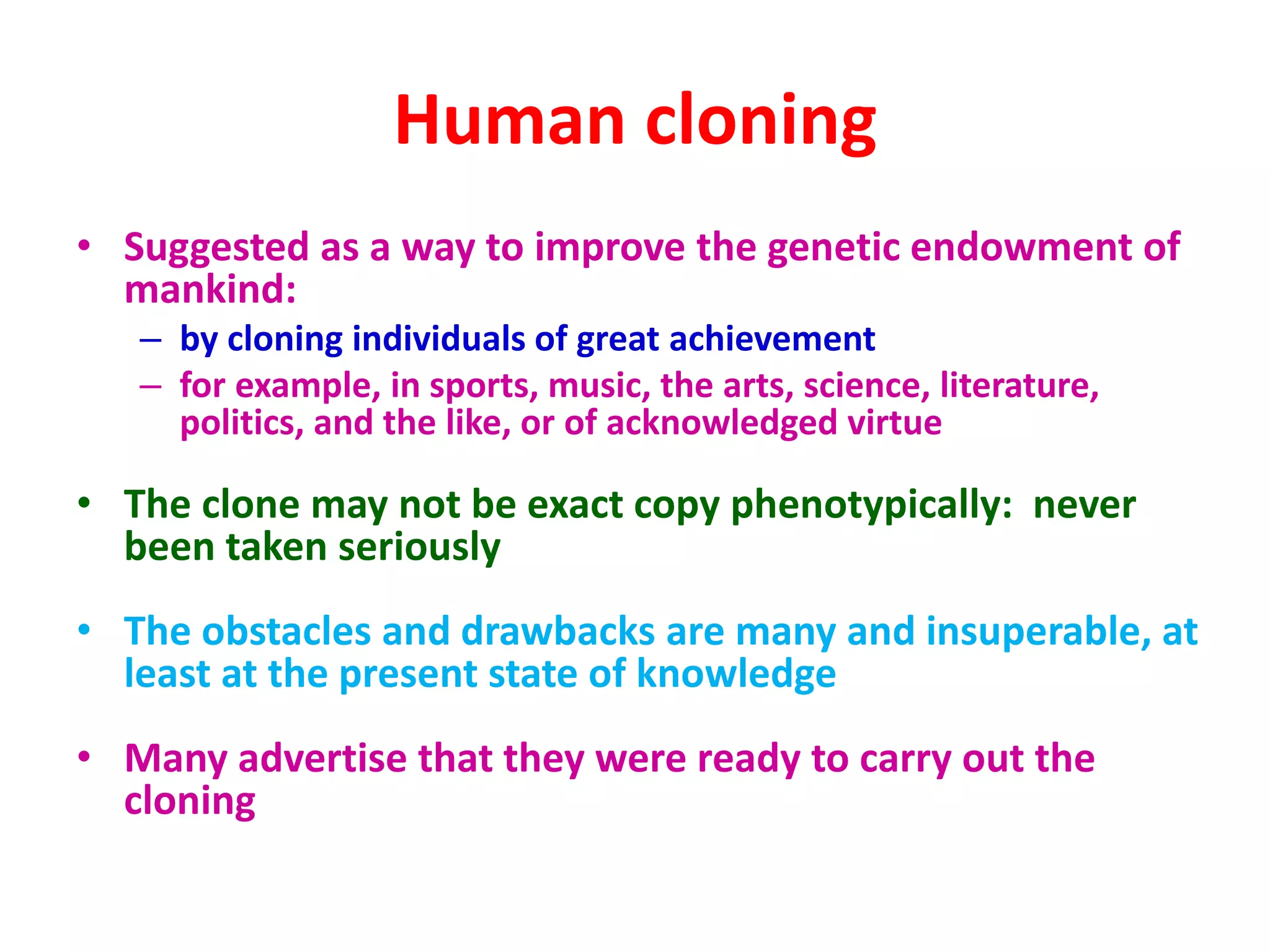 Human cloning

• Suggested as a way to improve the genetic endowment of mankind:
– by cloning individuals of great achievement
– for example, in sports, music, the arts, science, literature, politics, and the like, or of acknowledged virtue

• The clone may not be exact copy phenotypically: never been taken seriously

• The obstacles and drawbacks are many and insuperable, at least at the present state of knowledge

• Many advertise that they were ready to carry out the cloning